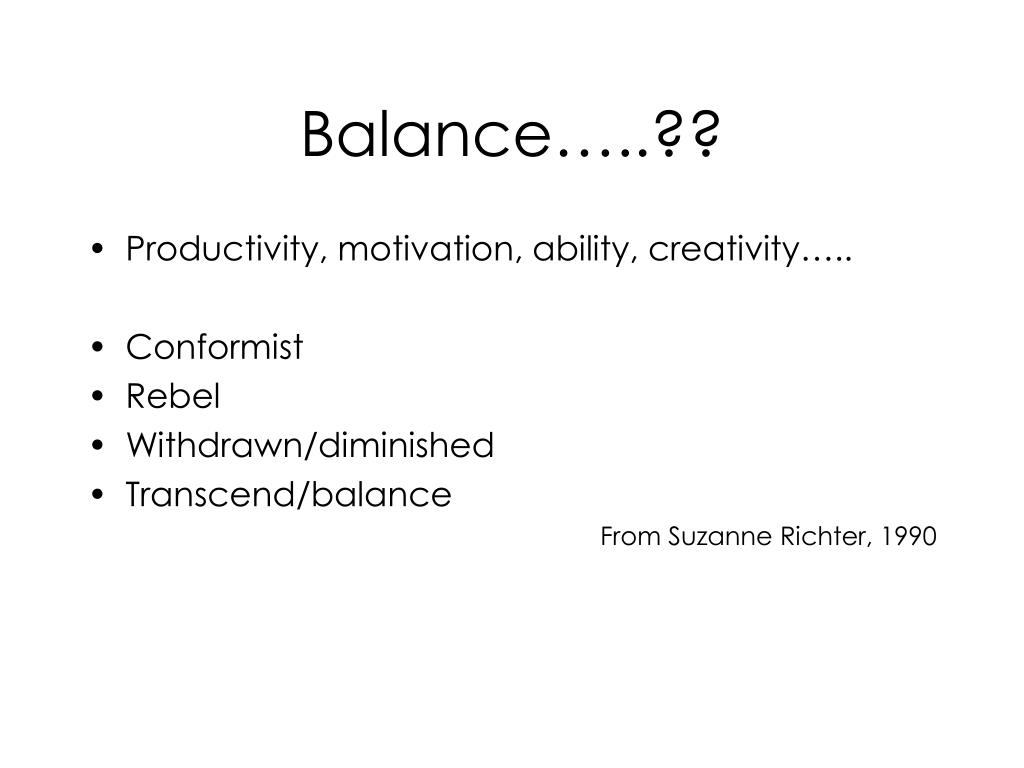 Balance…..??

• Productivity, motivation, ability, creativity…..

• Conformist
• Rebel
• Withdrawn/diminished
• Transcend/balance

From Suzanne Richter, 1990